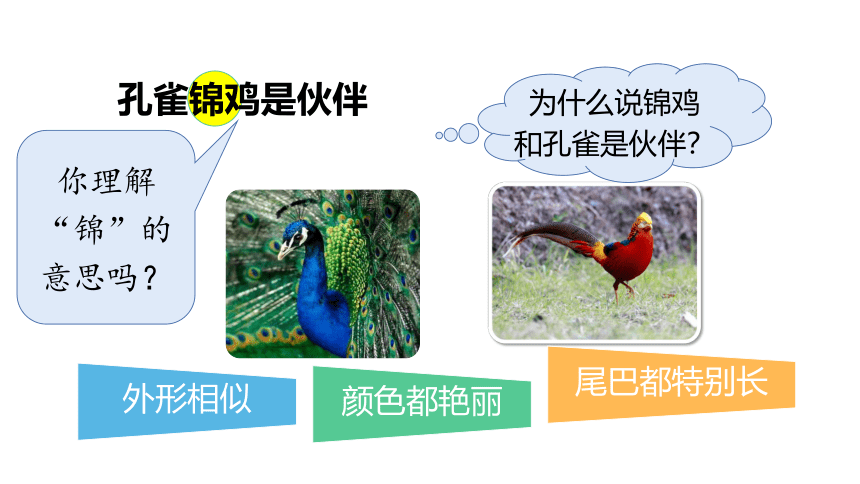 孔雀锦鸡是伙伴

你理解“锦”的意思吗？

为什么说锦鸡和孔雀是伙伴？

外形相似

颜色都艳丽

尾巴都特别长